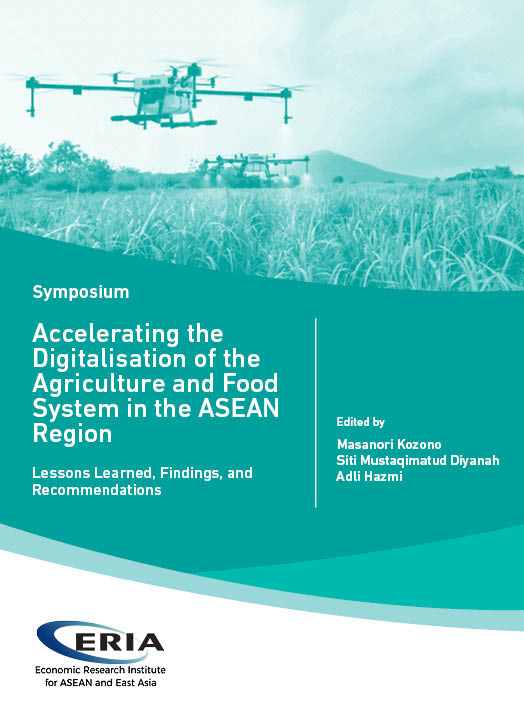 Symposium

Accelerating the Digitalisation of the Agriculture and Food System in the ASEAN Region

Lessons Learned, Findings, and Recommendations

Edited by

Masanori Kozono
Siti Mustaqimatud Diyanah
Adli Hazmi

ERIA

Economic Research Institute for ASEAN and East Asia